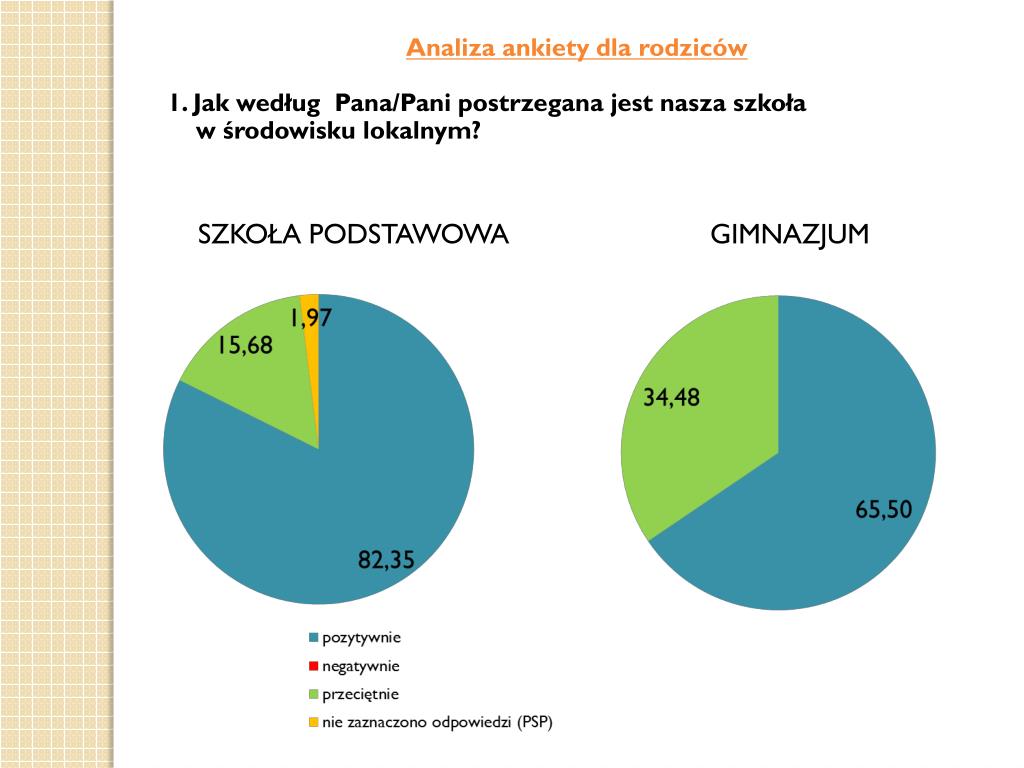 Analiza ankiety dla rodziców

1. Jak według Pana/Pani postrzegana jest nasza szkoła w środowisku lokalnym?

SZKOŁA PODSTAWOWA

1,97
15,68
82,35

GIMNAZJUM

34,48
65,50

pozytywnie
negatywnie
przeciętnie
nie zaznaczono odpowiedzi (PSP)